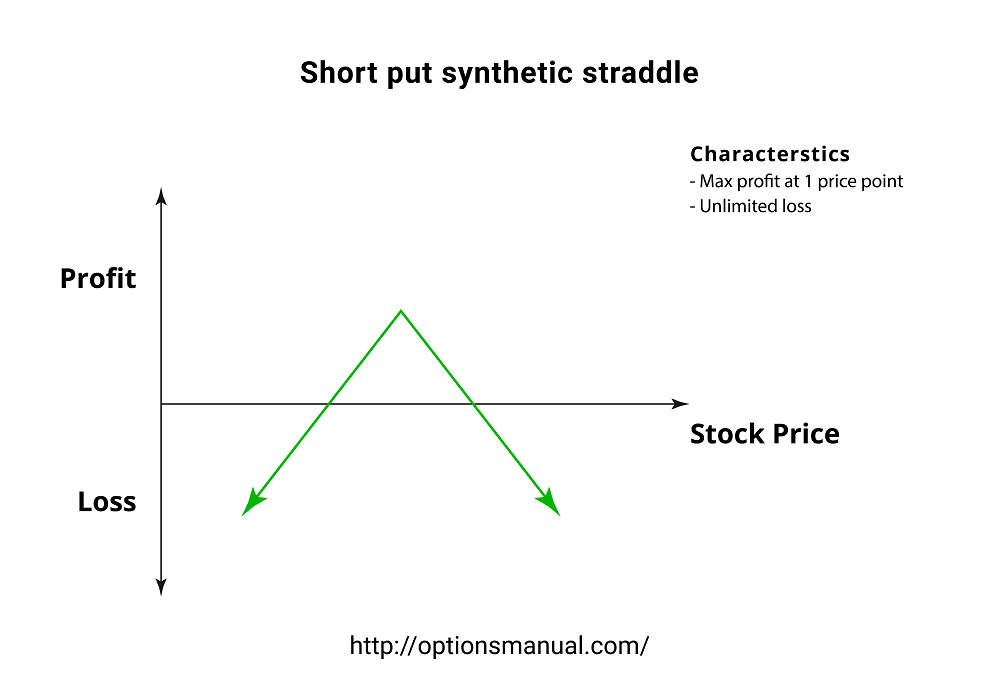 Short put synthetic straddle

Characterstics
- Max profit at 1 price point
- Unlimited loss

Profit

Stock Price

Loss

http://optionsmanual.com/